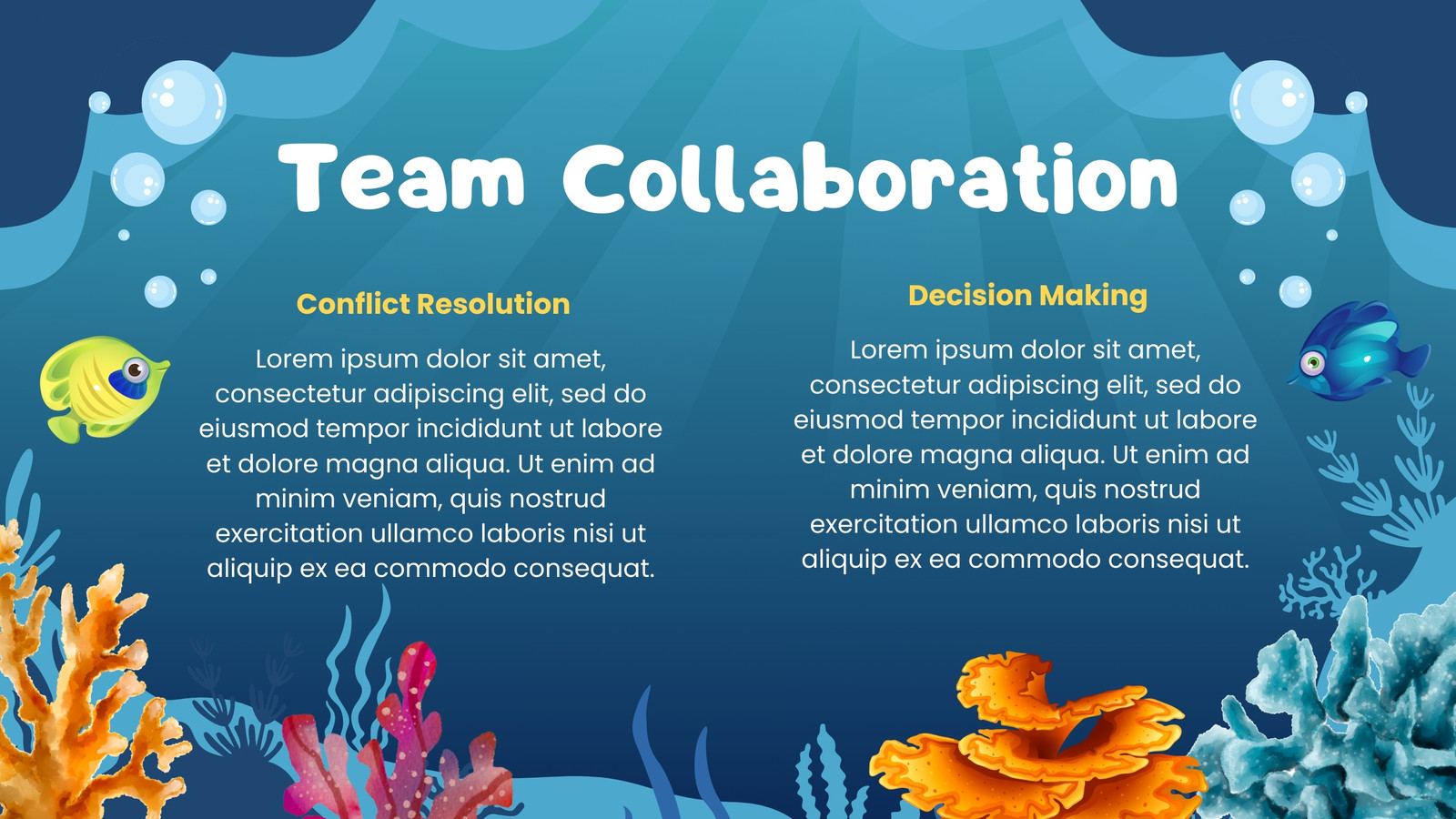 Team Collaboration

Conflict Resolution

Lorem ipsum dolor sit amet, consectetur adipiscing elit, sed do eiusmod tempor incididunt ut labore et dolore magna aliqua. Ut enim ad minim veniam, quis nostrud exercitation ullamco laboris nisi ut aliquip ex ea commodo consequat.

Decision Making

Lorem ipsum dolor sit amet, consectetur adipiscing elit, sed do eiusmod tempor incididunt ut labore et dolore magna aliqua. Ut enim ad minim veniam, quis nostrud exercitation ullamco laboris nisi ut aliquip ex ea commodo consequat.